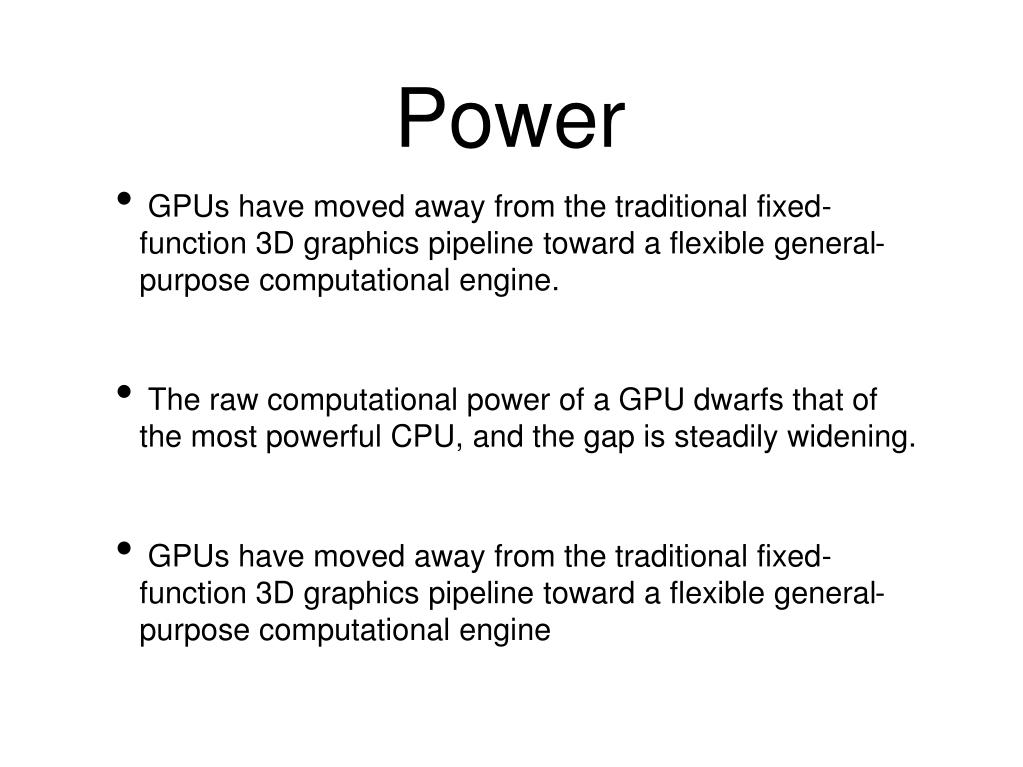 Power

• GPUs have moved away from the traditional fixed-function 3D graphics pipeline toward a flexible general-purpose computational engine.

• The raw computational power of a GPU dwarfs that of the most powerful CPU, and the gap is steadily widening.

• GPUs have moved away from the traditional fixed-function 3D graphics pipeline toward a flexible general-purpose computational engine